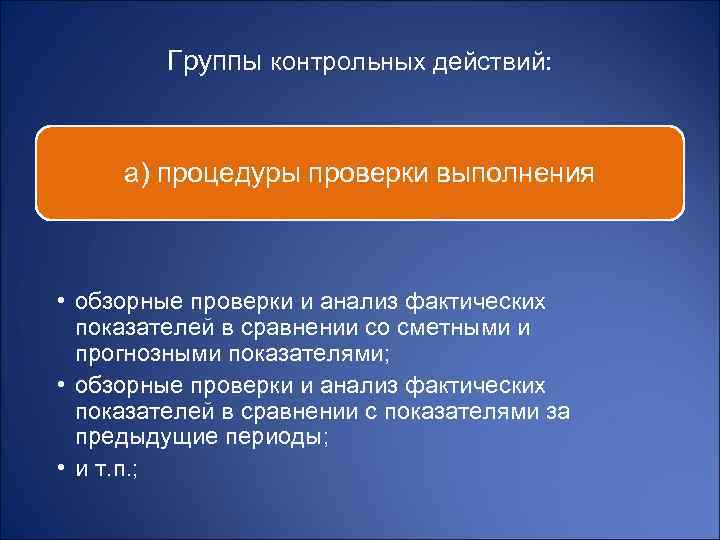 Группы контрольных действий:

а) процедуры проверки выполнения

• обзорные проверки и анализ фактических показателей в сравнении со сметными и прогнозными показателями;
• обзорные проверки и анализ фактических показателей в сравнении с показателями за предыдущие периоды;
• и т.п.;